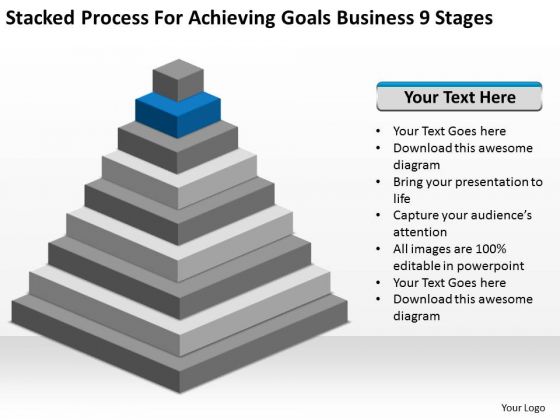 Stacked Process For Achieving Goals Business 9 Stages

Your Text Here

• Your Text Goes here
• Download this awesome diagram
• Bring your presentation to life
• Capture your audience's attention
• All images are 100% editable in powerpoint
• Your Text Goes here
• Download this awesome diagram

Your Logo